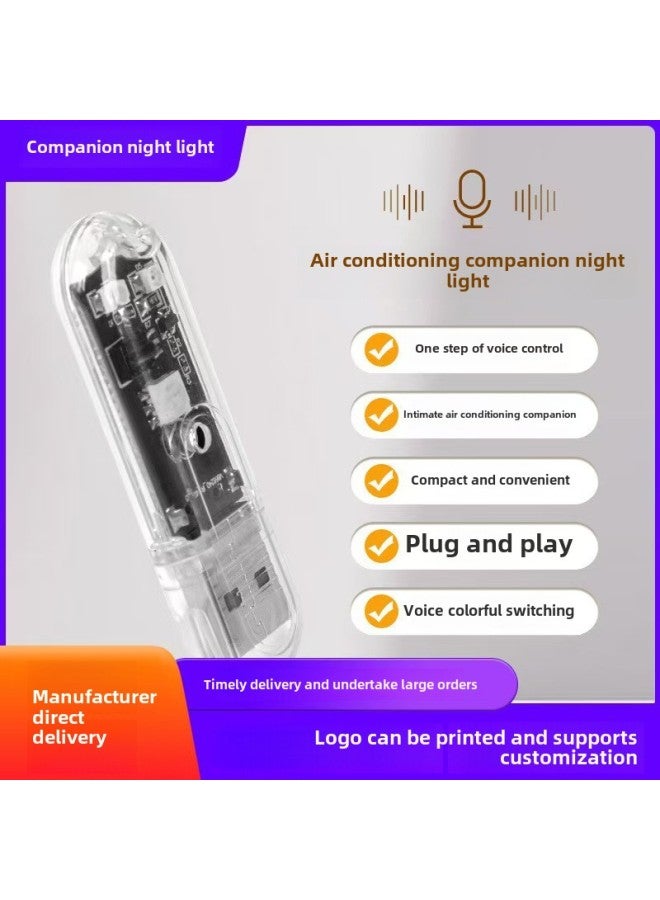 Companion night light

Air conditioning companion night light

One step of voice control

Intimate air conditioning companion

Compact and convenient

Plug and play

Voice colorful switching

Manufacturer direct delivery

Timely delivery and undertake large orders

Logo can be printed and supports customization